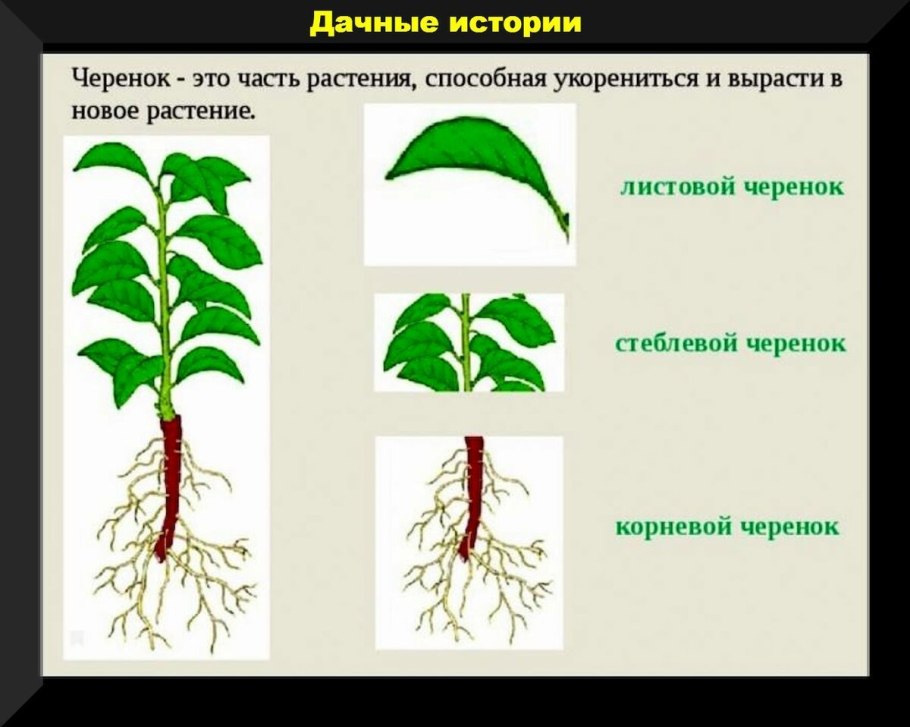 Дачные истории

Черенок - это часть растения, способная укорениться и вырасти в новое растение.

листовой черенок

стеблевой черенок

корневой черенок